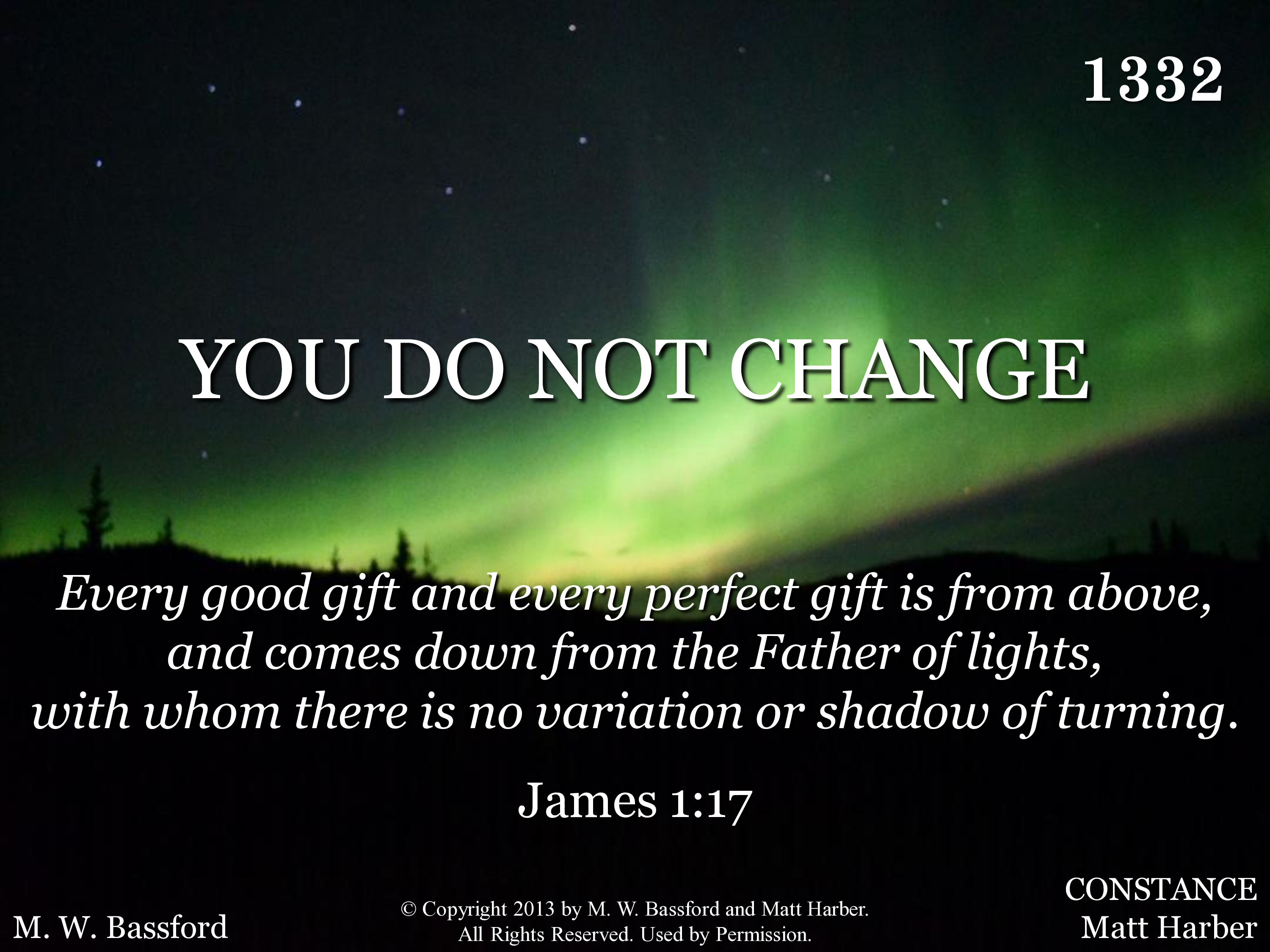 1332

YOU DO NOT CHANGE

Every good gift and every perfect gift is from above, and comes down from the Father of lights, with whom there is no variation or shadow of turning.

James 1:17

M. W. Bassford

© Copyright 2013 by M. W. Bassford and Matt Harber. All Rights Reserved. Used by Permission.

CONSTANCE
Matt Harber